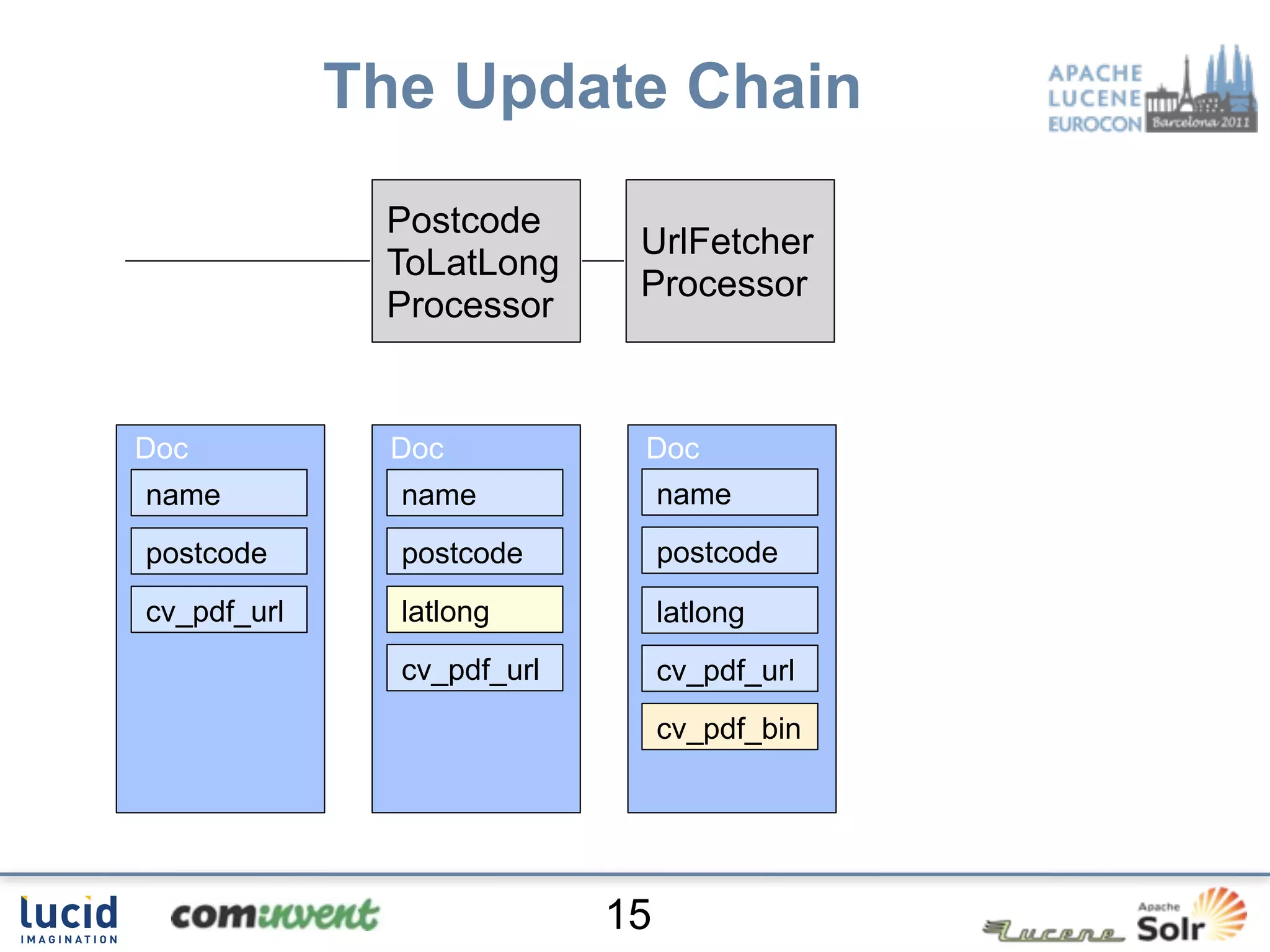 The Update Chain

APACHE LUCENE EUROCON Barcelona 2011

Postcode ToLatLong Processor

UrlFetcher Processor

Doc
name
postcode
cv_pdf_url

Doc
name
postcode
latlong
cv_pdf_url

Doc
name
postcode
latlong
cv_pdf_url
cv_pdf_bin

lucid IMAGINATION

cominvent

15

Lucene

Apache Solr